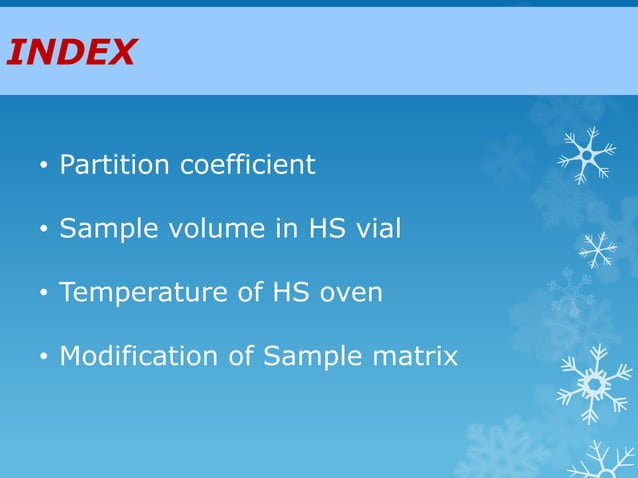 INDEX

• Partition coefficient

• Sample volume in HS vial

• Temperature of HS oven

• Modification of Sample matrix